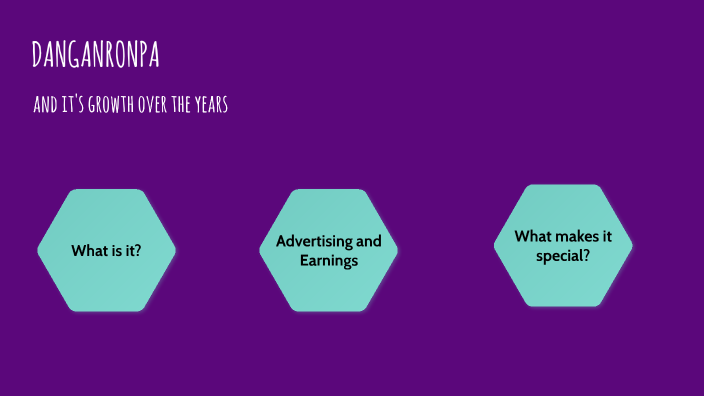 DANGANRONPA

AND IT'S GROWTH OVER THE YEARS

What is it?

Advertising and Earnings

What makes it special?